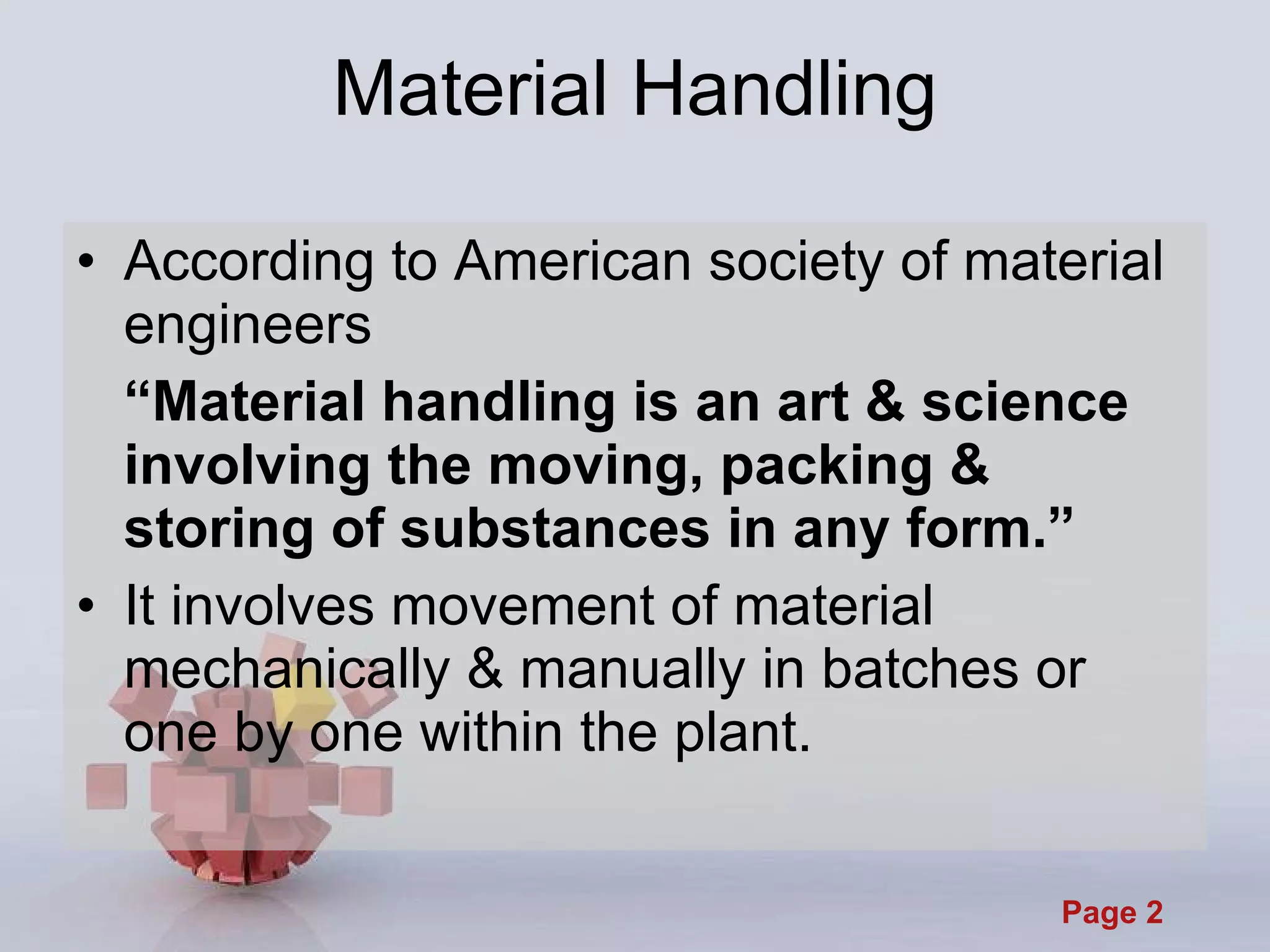 Material Handling

• According to American society of material engineers

“Material handling is an art & science involving the moving, packing & storing of substances in any form.”

• It involves movement of material mechanically & manually in batches or one by one within the plant.

Page 2